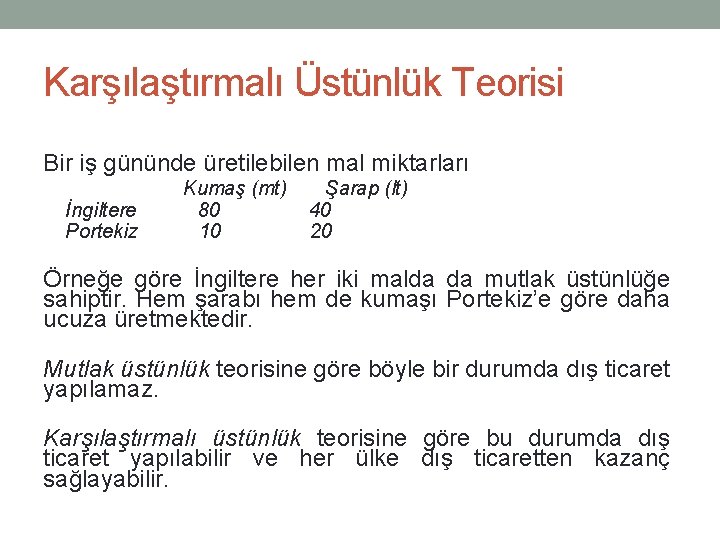 Karşılaştırmalı Üstünlük Teorisi

Bir iş gününde üretilebilen mal miktarları

| | Kumaş (mt) | Şarap (lt) |
|---|---|---|
| İngiltere | 80 | 40 |
| Portekiz | 10 | 20 |

Örneğe göre İngiltere her iki malda da mutlak üstünlüğe sahiptir. Hem şarabı hem de kumaşı Portekiz'e göre daha ucuza üretmektedir.

Mutlak üstünlük teorisine göre böyle bir durumda dış ticaret yapılamaz.

Karşılaştırmalı üstünlük teorisine göre bu durumda dış ticaret yapılabilir ve her ülke dış ticaretten kazanç sağlayabilir.